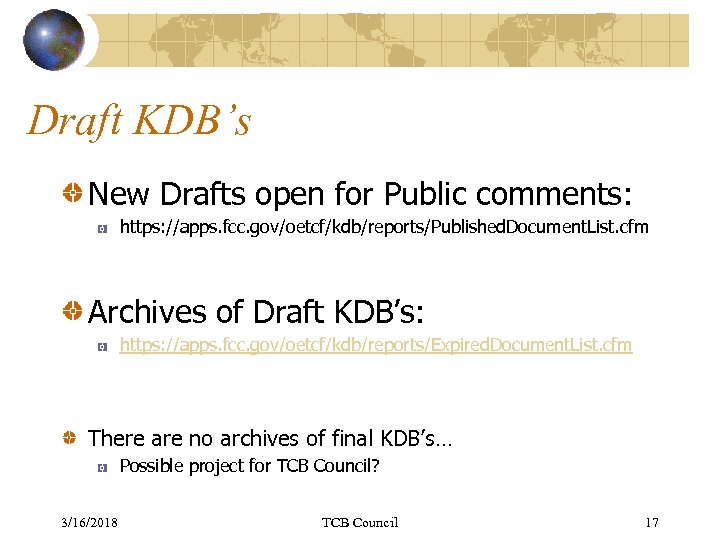 Draft KDB's

New Drafts open for Public comments:

https://apps.fcc.gov/oetcf/kdb/reports/PublishedDocumentList.cfm

Archives of Draft KDB's:

https://apps.fcc.gov/oetcf/kdb/reports/ExpiredDocumentList.cfm

There are no archives of final KDB's…

Possible project for TCB Council?

3/16/2018 TCB Council 17